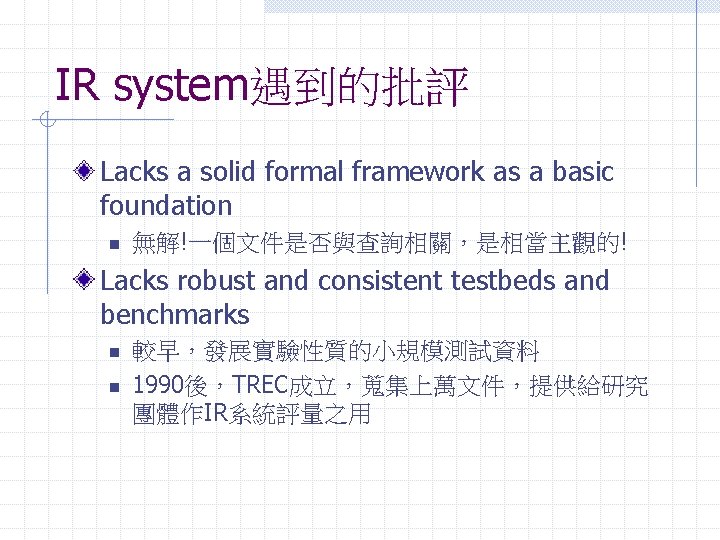 IR system遇到的批評

Lacks a solid formal framework as a basic foundation

無解!一個文件是否與查詢相關，是相當主觀的!

Lacks robust and consistent testbeds and benchmarks

較早，發展實驗性質的小規模測試資料

1990後，TREC成立，蒐集上萬文件，提供給研究團體作IR系統評量之用